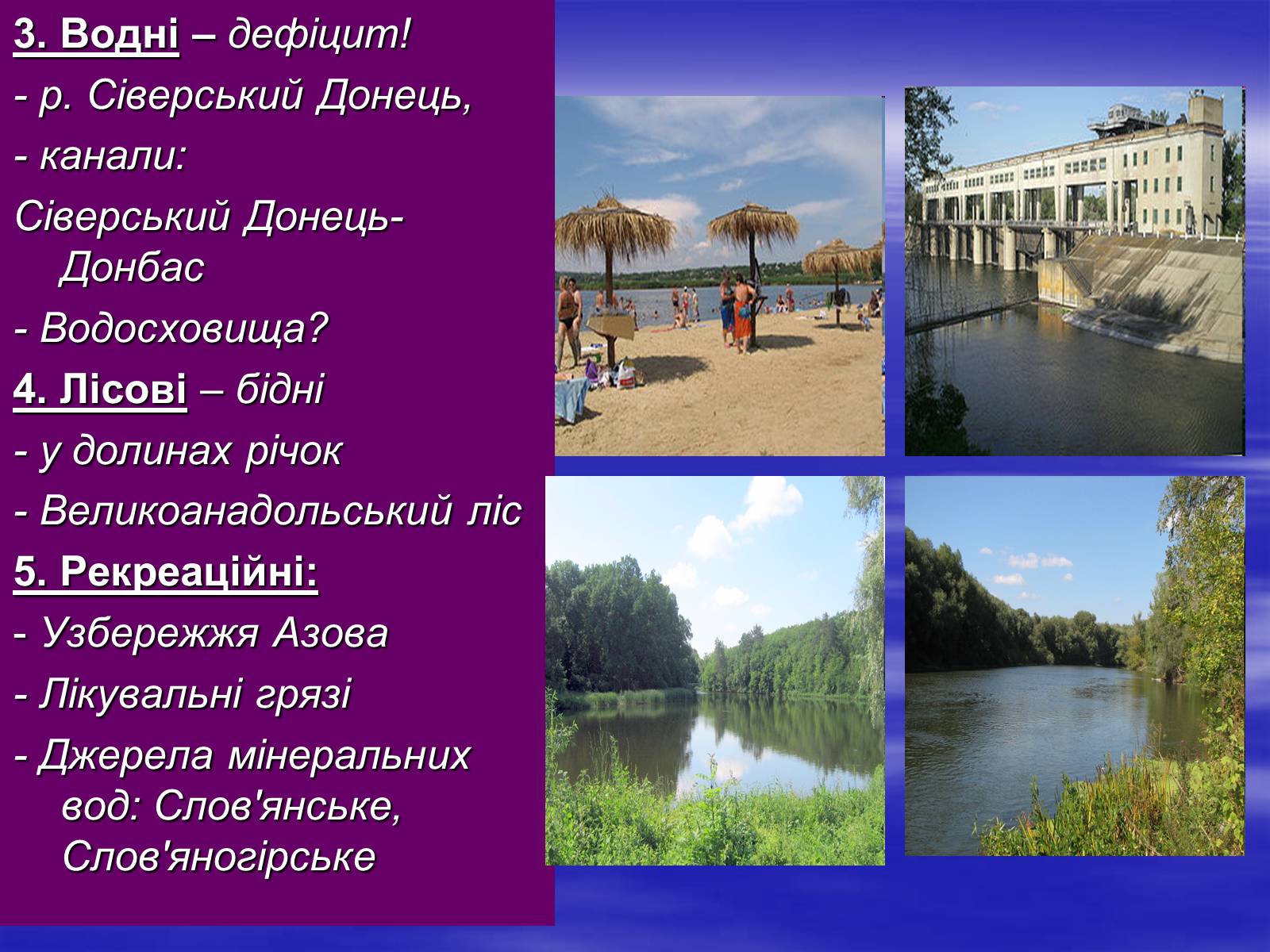 3. Водні – дефіцит!

- р. Сіверський Донець,

- канали:

Сіверський Донець-Донбас

- Водосховища?

4. Лісові – бідні

- у долинах річок

- Великоанадольський ліс

5. Рекреаційні:

- Узбережжя Азова

- Лікувальні грязі

- Джерела мінеральних вод: Слов'янське, Слов'яногірське